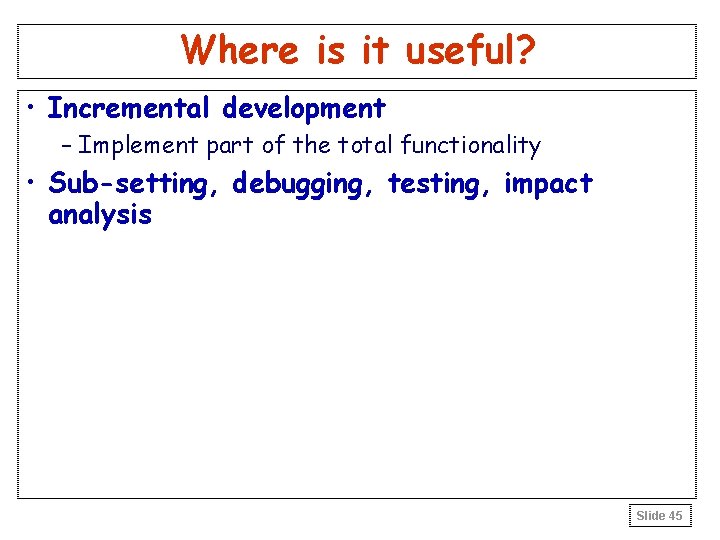 Where is it useful?

• Incremental development
  – Implement part of the total functionality
• Sub-setting, debugging, testing, impact analysis

Slide 45